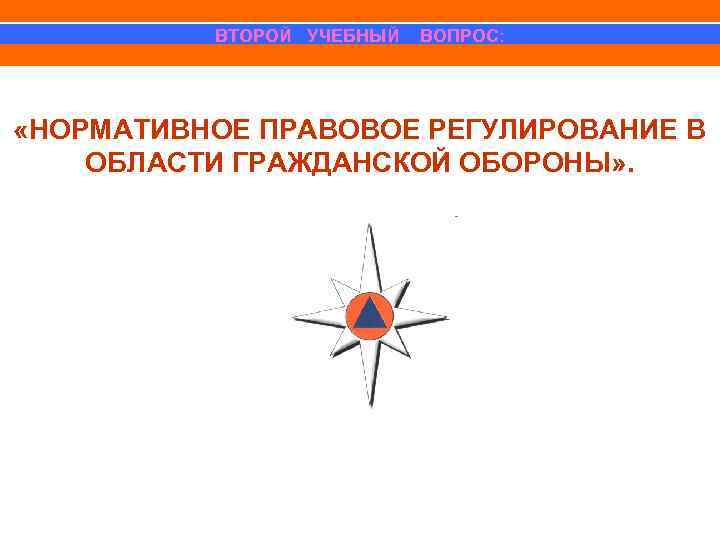 ВТОРОЙ УЧЕБНЫЙ ВОПРОС:

«НОРМАТИВНОЕ ПРАВОВОЕ РЕГУЛИРОВАНИЕ В ОБЛАСТИ ГРАЖДАНСКОЙ ОБОРОНЫ».